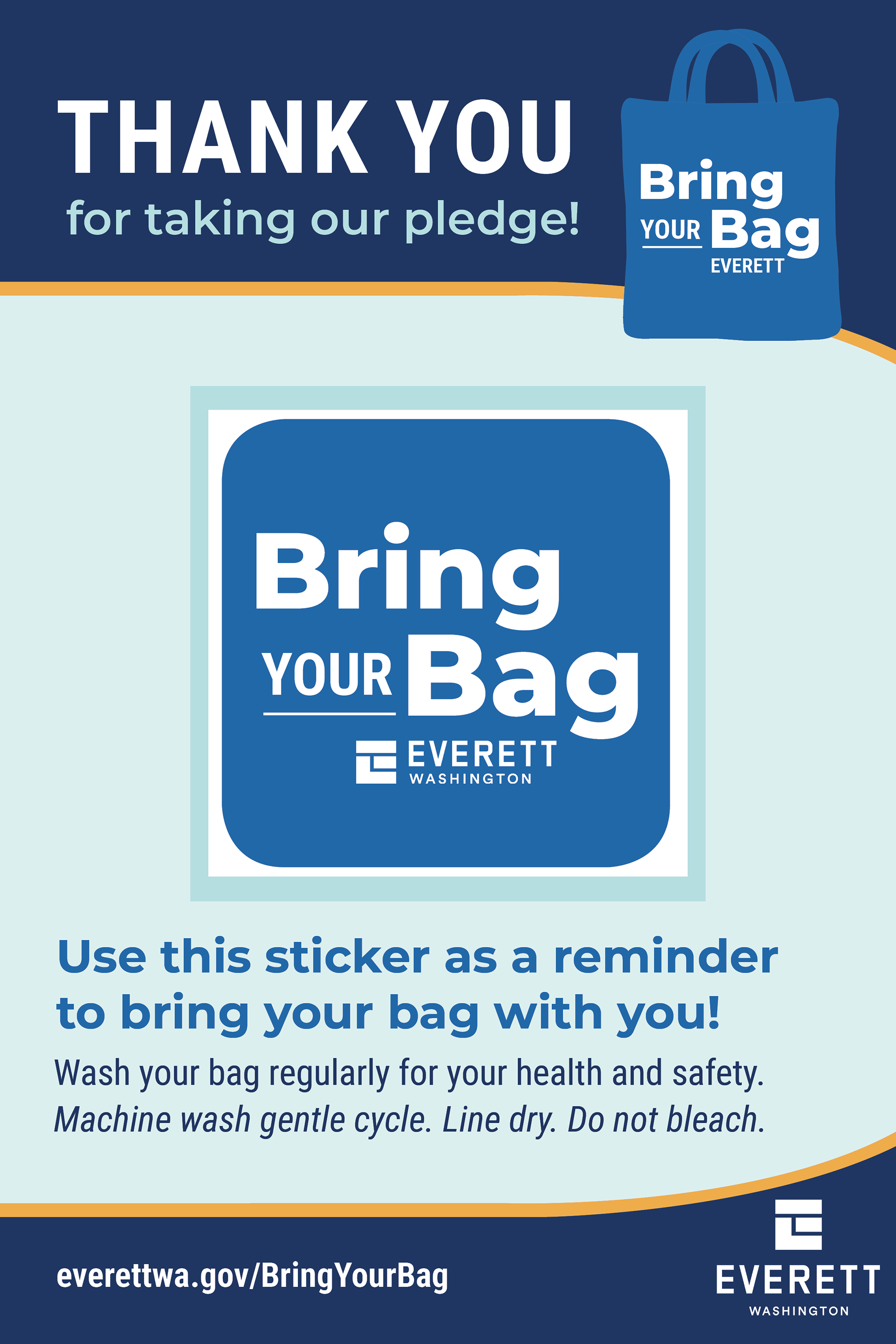 THANK YOU
for taking our pledge!

Bring YOUR Bag
EVERETT

Bring YOUR Bag
EVERETT
WASHINGTON

Use this sticker as a reminder to bring your bag with you!

Wash your bag regularly for your health and safety.
Machine wash gentle cycle. Line dry. Do not bleach.

everettwa.gov/BringYourBag

EVERETT
WASHINGTON